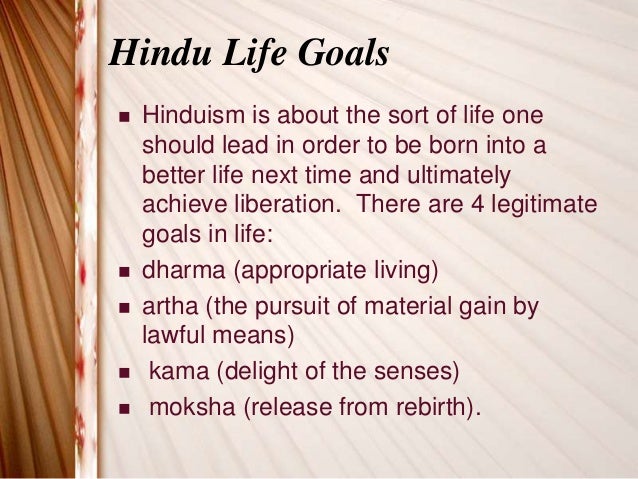 Hindu Life Goals

▪ Hinduism is about the sort of life one should lead in order to be born into a better life next time and ultimately achieve liberation. There are 4 legitimate goals in life:
▪ dharma (appropriate living)
▪ artha (the pursuit of material gain by lawful means)
▪ kama (delight of the senses)
▪ moksha (release from rebirth).